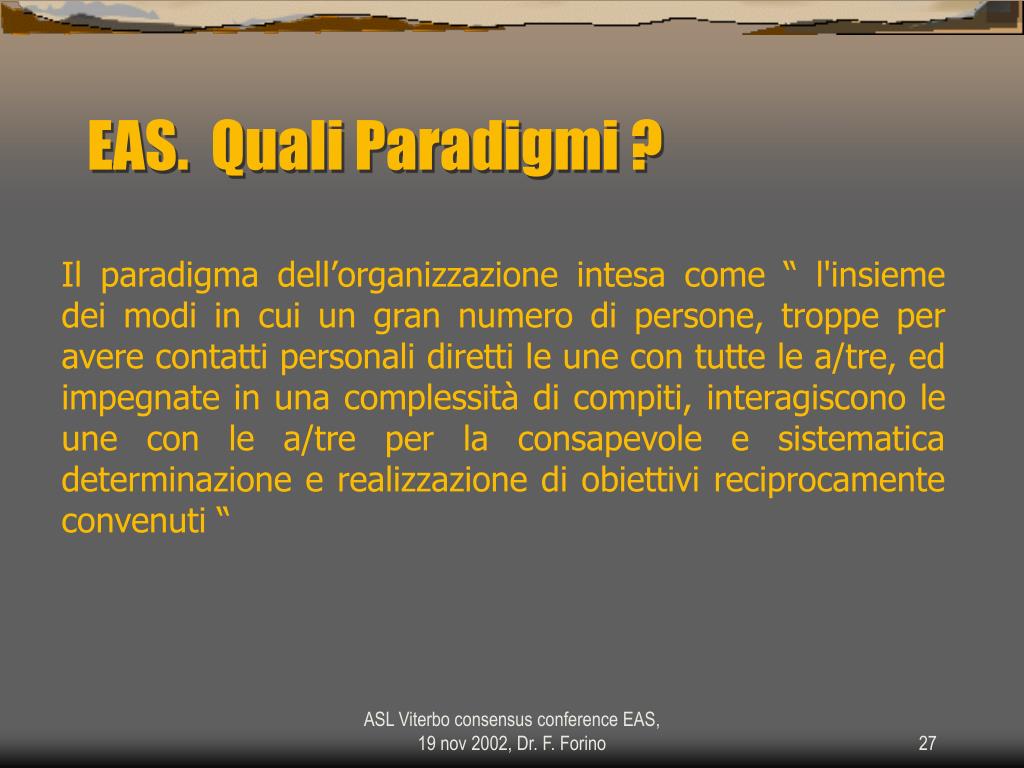 EAS. Quali Paradigmi ?

Il paradigma dell’organizzazione intesa come “ l'insieme dei modi in cui un gran numero di persone, troppe per avere contatti personali diretti le une con tutte le a/tre, ed impegnate in una complessità di compiti, interagiscono le une con le a/tre per la consapevole e sistematica determinazione e realizzazione di obiettivi reciprocamente convenuti “

ASL Viterbo consensus conference EAS, 19 nov 2002, Dr. F. Forino

27